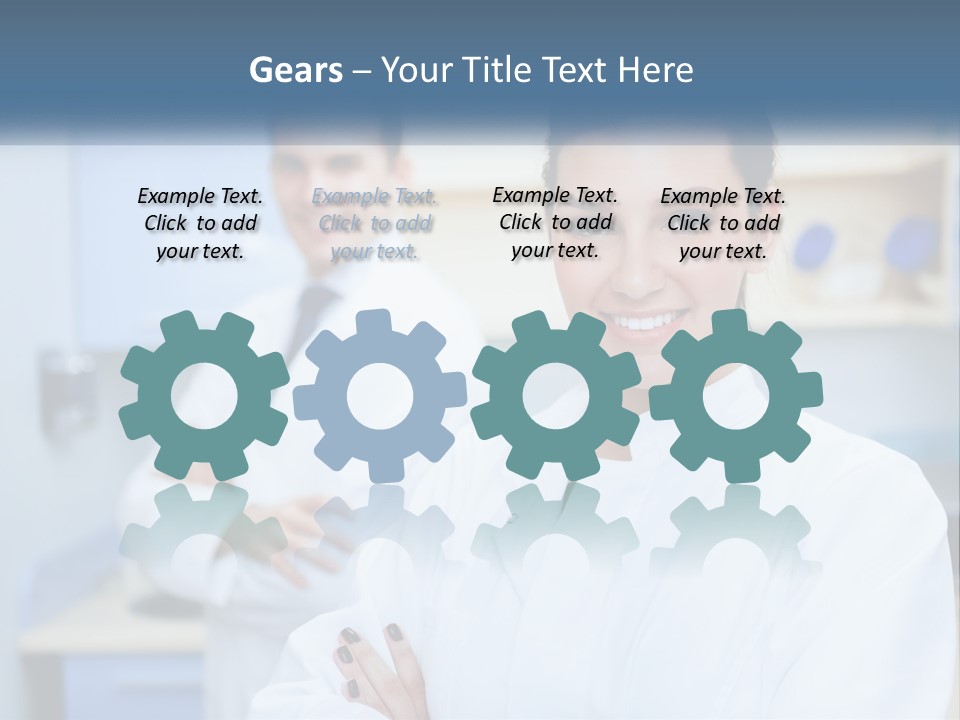 Gears – Your Title Text Here

Example Text. Click to add your text.

Example Text. Click to add your text.

Example Text. Click to add your text.

Example Text. Click to add your text.